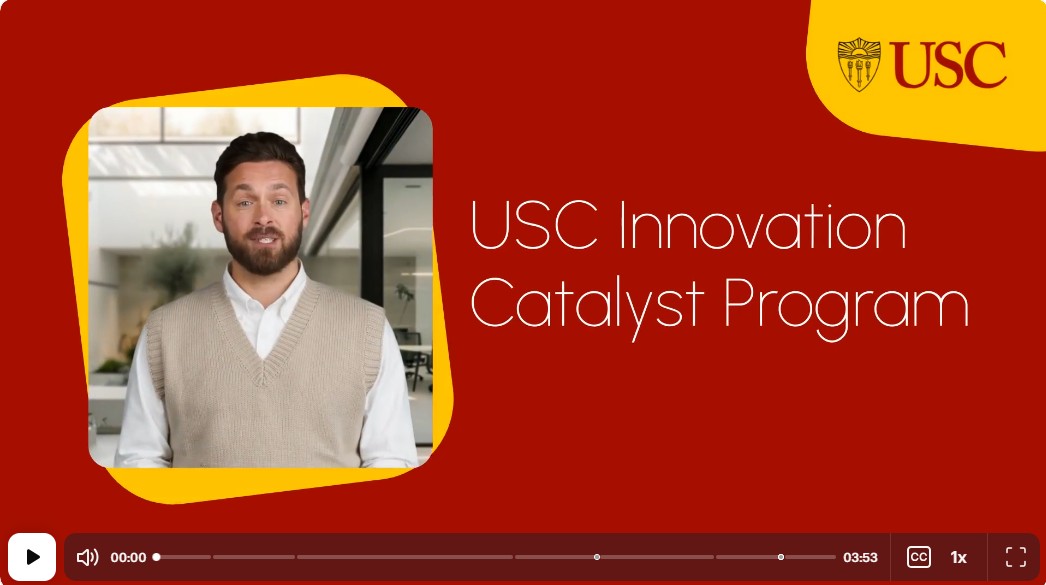 USC

USC Innovation Catalyst Program

00:00 03:53 CC 1x